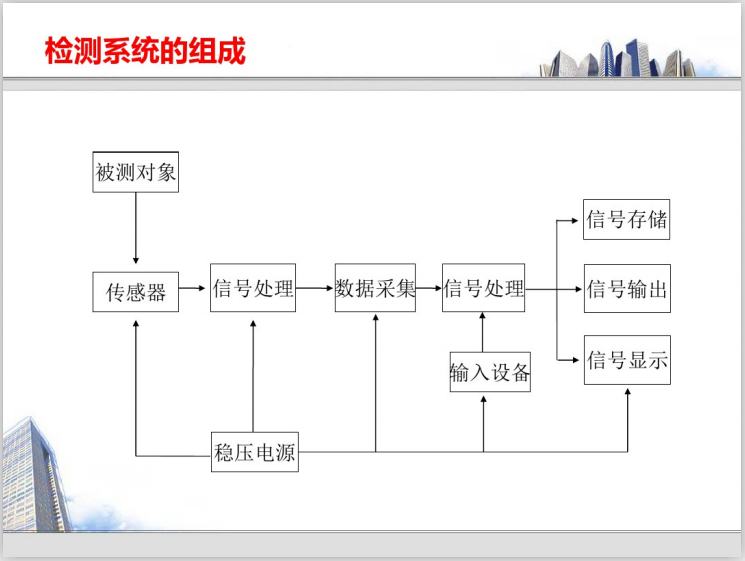 检测系统的组成

被测对象

传感器

信号处理

数据采集

信号处理

信号存储

信号输出

信号显示

输入设备

稳压电源